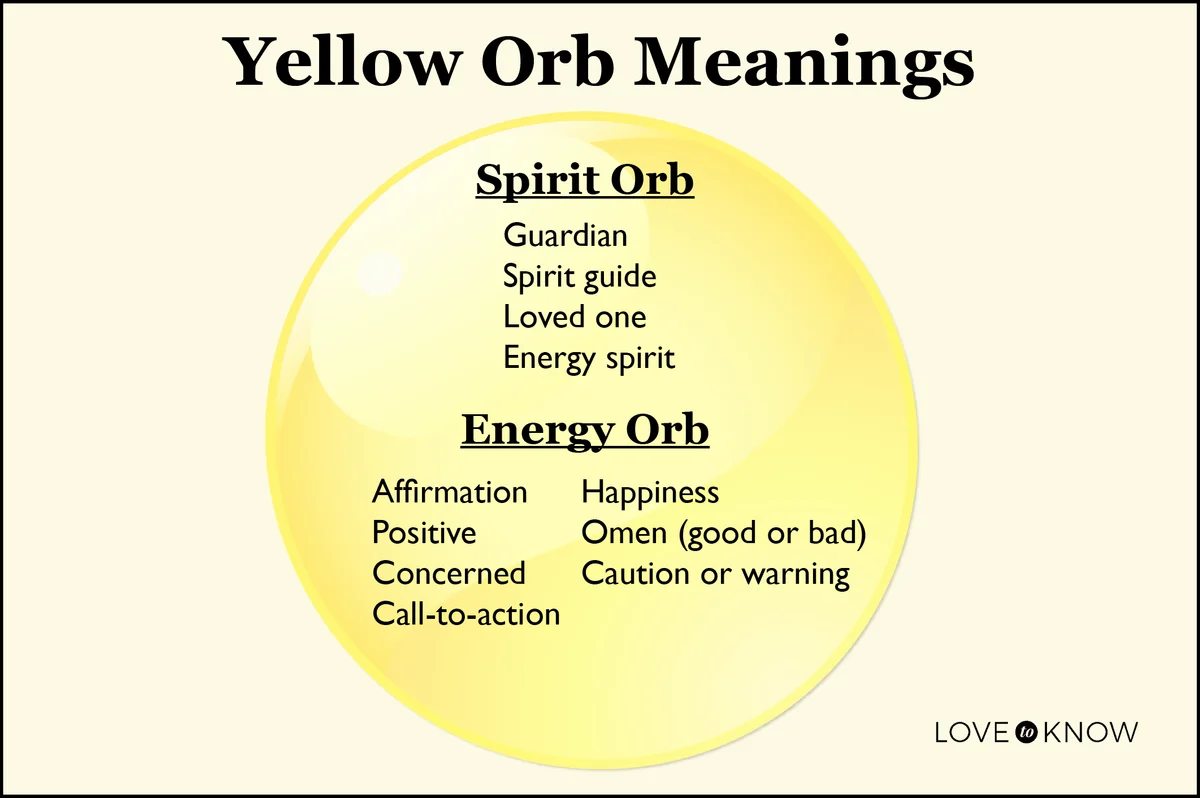 Yellow Orb Meanings

Spirit Orb

Guardian
Spirit guide
Loved one
Energy spirit

Energy Orb

Affirmation
Positive
Concerned
Call-to-action

Happiness
Omen (good or bad)
Caution or warning

LOVE to KNOW